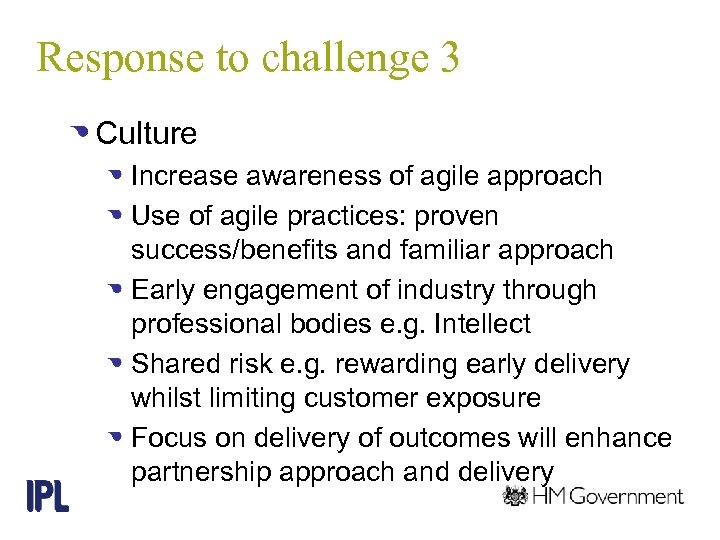 Response to challenge 3

Culture

Increase awareness of agile approach

Use of agile practices: proven success/benefits and familiar approach

Early engagement of industry through professional bodies e.g. Intellect

Shared risk e.g. rewarding early delivery whilst limiting customer exposure

Focus on delivery of outcomes will enhance partnership approach and delivery

IPL

HM Government